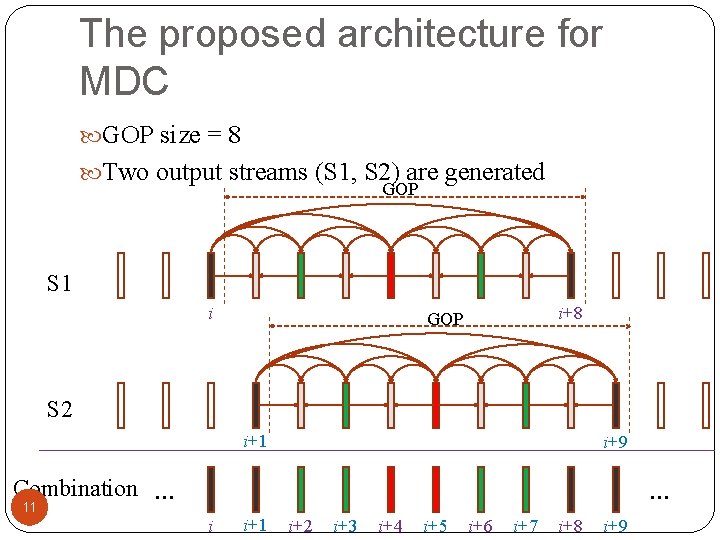 The proposed architecture for MDC

GOP size = 8

Two output streams (S1, S2) are generated

GOP

S1

$i$

$i+8$

GOP

S2

$i+1$

$i+9$

Combination ... ...

11

$i$ $i+1$ $i+2$ $i+3$ $i+4$ $i+5$ $i+6$ $i+7$ $i+8$ $i+9$